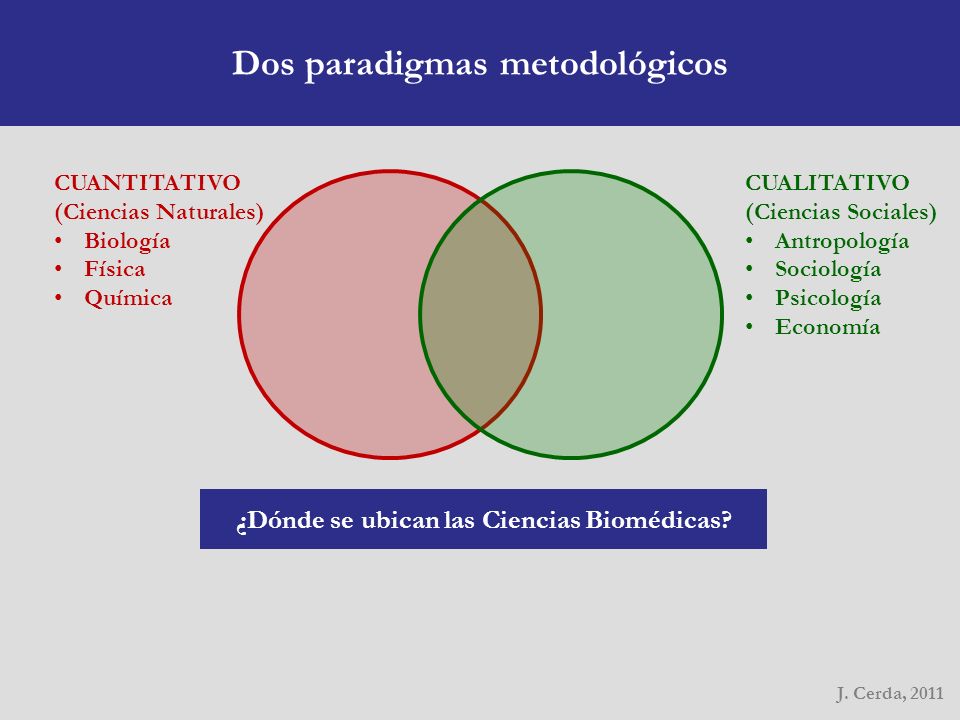 Dos paradigmas metodológicos

CUANTITATIVO
(Ciencias Naturales)
• Biología
• Física
• Química

CUALITATIVO
(Ciencias Sociales)
• Antropología
• Sociología
• Psicología
• Economía

¿Dónde se ubican las Ciencias Biomédicas?

J. Cerda, 2011